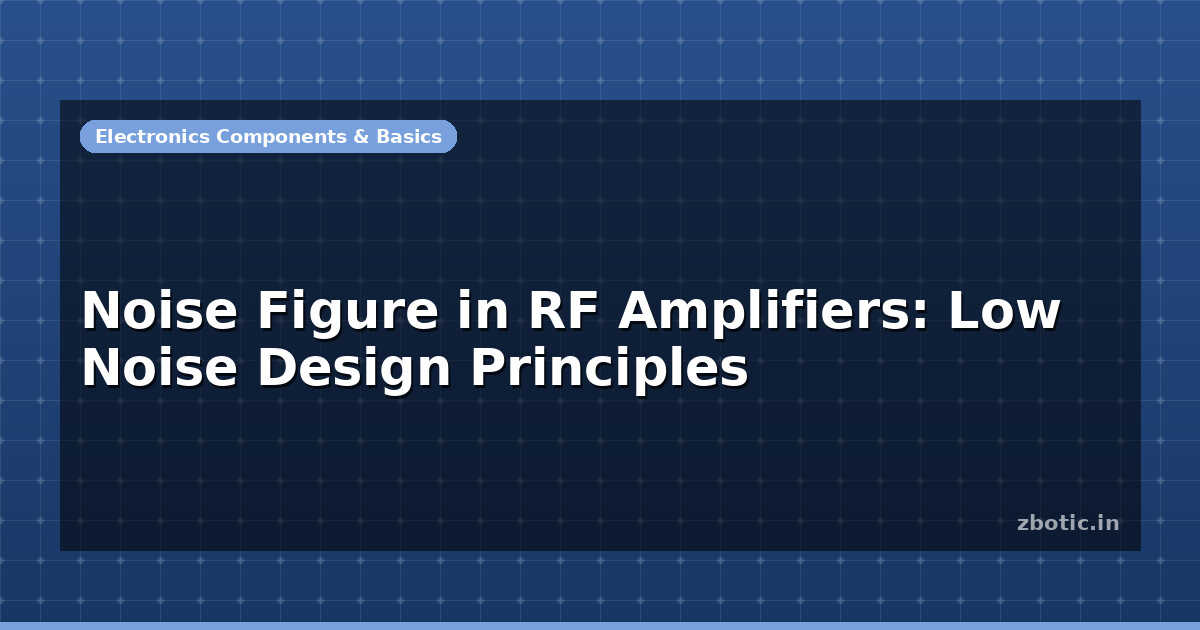 Electronics Components & Basics

Noise Figure in RF Amplifiers: Low Noise Design Principles

zbotic.in